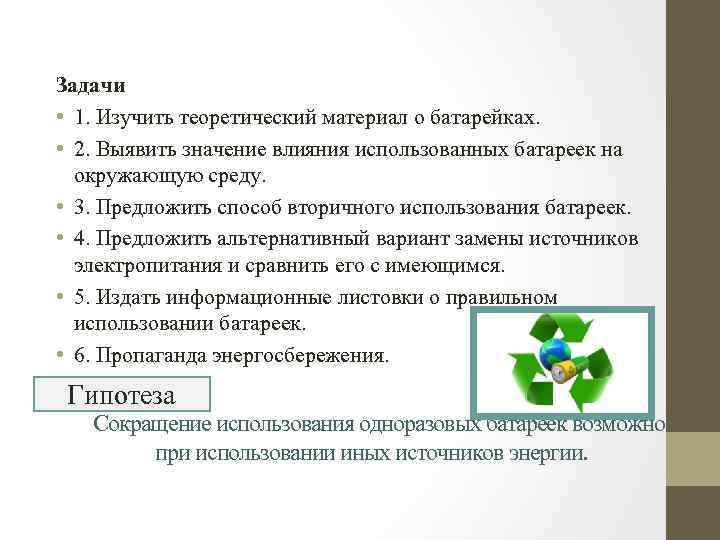 Задачи

• 1. Изучить теоретический материал о батарейках.
• 2. Выявить значение влияния использованных батареек на окружающую среду.
• 3. Предложить способ вторичного использования батареек.
• 4. Предложить альтернативный вариант замены источников электропитания и сравнить его с имеющимся.
• 5. Издать информационные листовки о правильном использовании батареек.
• 6. Пропаганда энергосбережения.

Гипотеза

Сокращение использования одноразовых батареек возможно при использовании иных источников энергии.